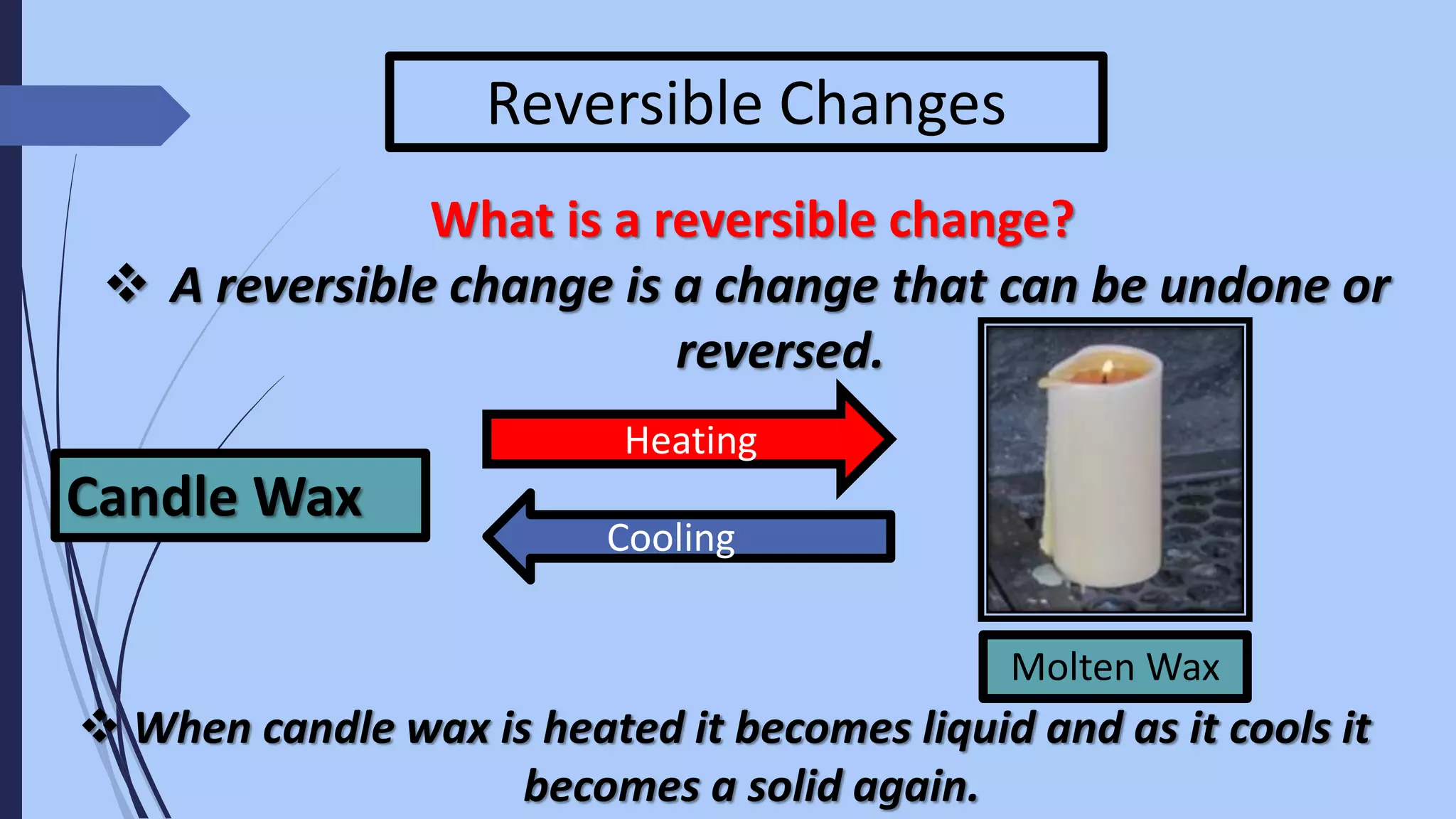 Reversible Changes

What is a reversible change?

❖ A reversible change is a change that can be undone or reversed.

Candle Wax

Heating

Cooling

Molten Wax

❖ When candle wax is heated it becomes liquid and as it cools it becomes a solid again.